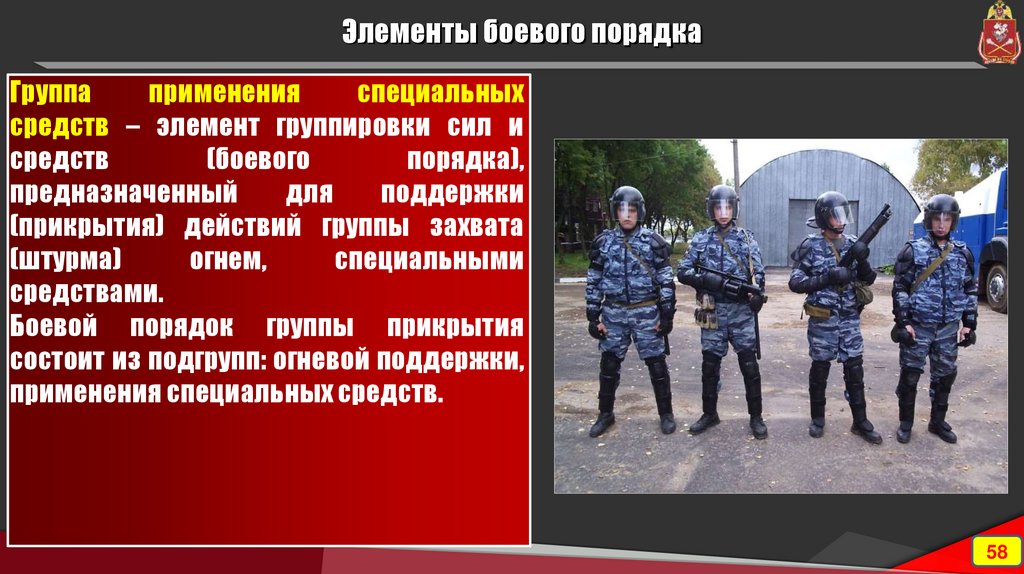 Элементы боевого порядка

Группа применения специальных средств – элемент группировки сил и средств (боевого порядка), предназначенный для поддержки (прикрытия) действий группы захвата (штурма) огнем, специальными средствами.
Боевой порядок группы прикрытия состоит из подгрупп: огневой поддержки, применения специальных средств.

58